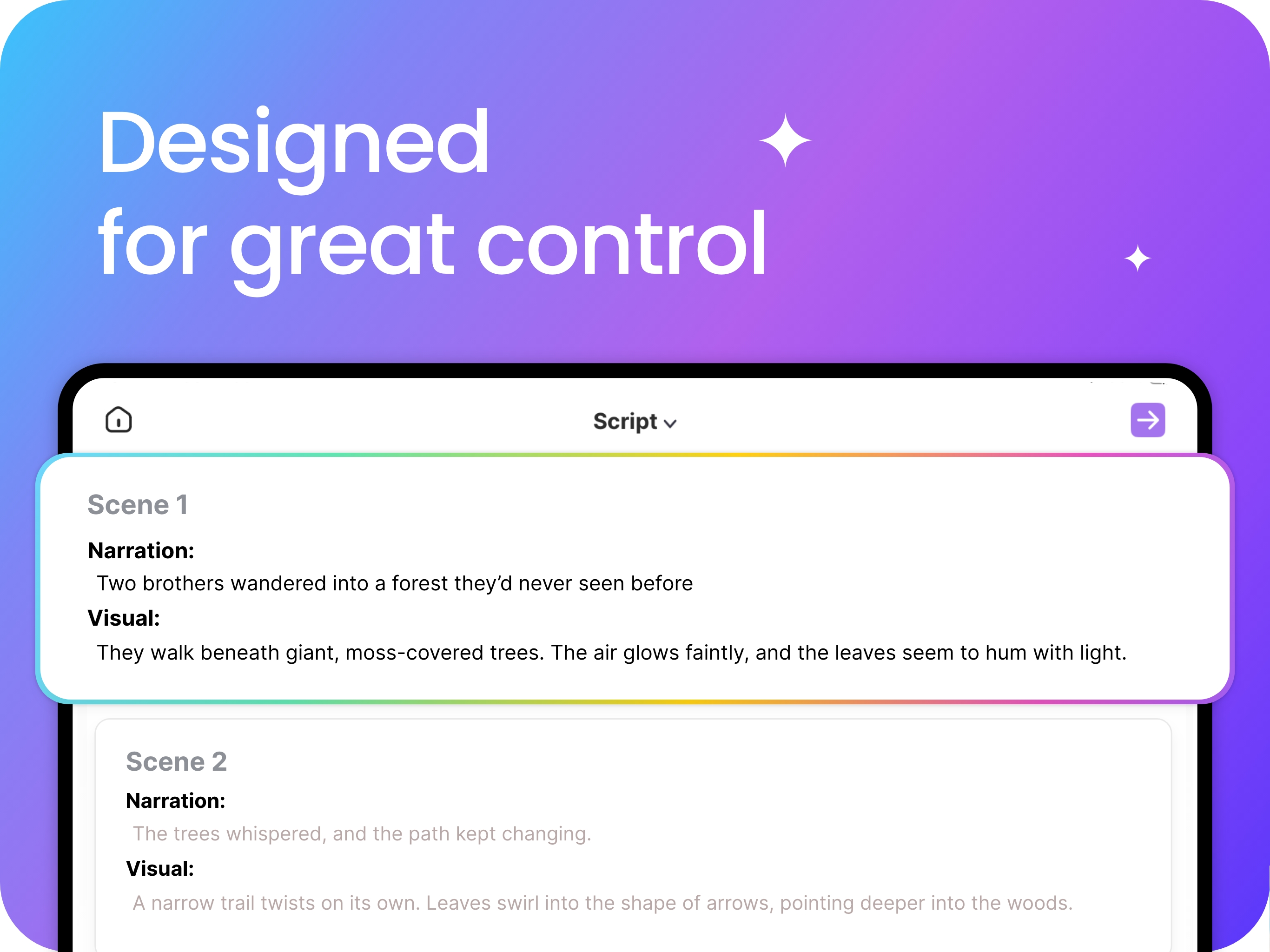 Designed
for great control

Script

Scene 1

Narration:
Two brothers wandered into a forest they'd never seen before

Visual:
They walk beneath giant, moss-covered trees. The air glows faintly, and the leaves seem to hum with light.

Scene 2

Narration:
The trees whispered, and the path kept changing.

Visual:
A narrow trail twists on its own. Leaves swirl into the shape of arrows, pointing deeper into the woods.